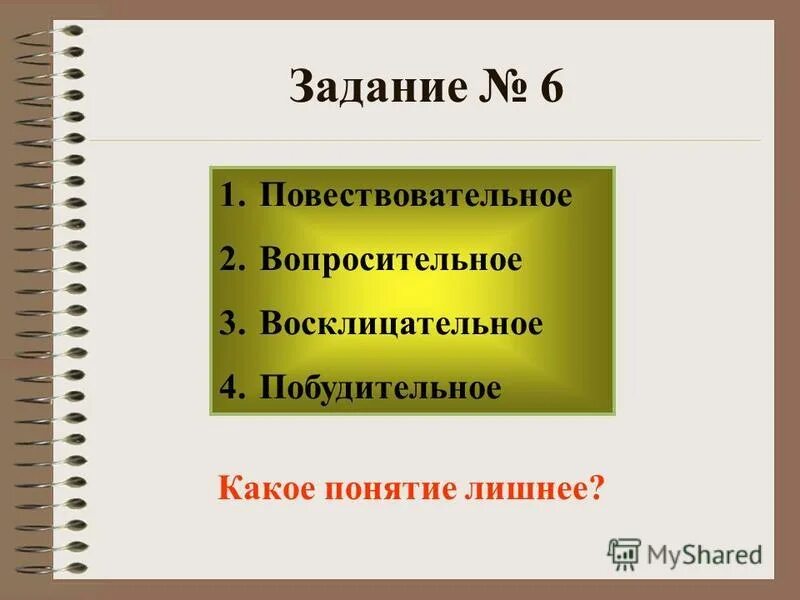 Задание № 6

1. Повествовательное
2. Вопросительное
3. Восклицательное
4. Побудительное

Какое понятие лишнее?

MyShared